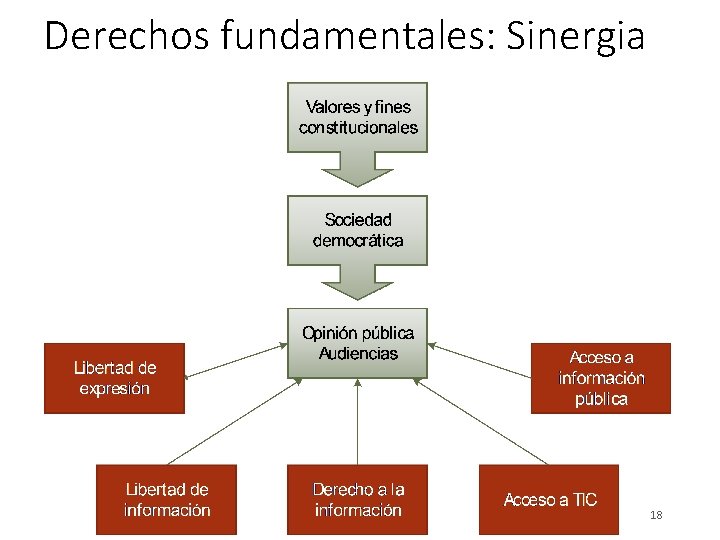 Derechos fundamentales: Sinergia

Valores y fines constitucionales

Sociedad democrática

Opinión pública Audiencias

Libertad de expresión

Acceso a información pública

Libertad de información

Derecho a la información

Acceso a TIC

18